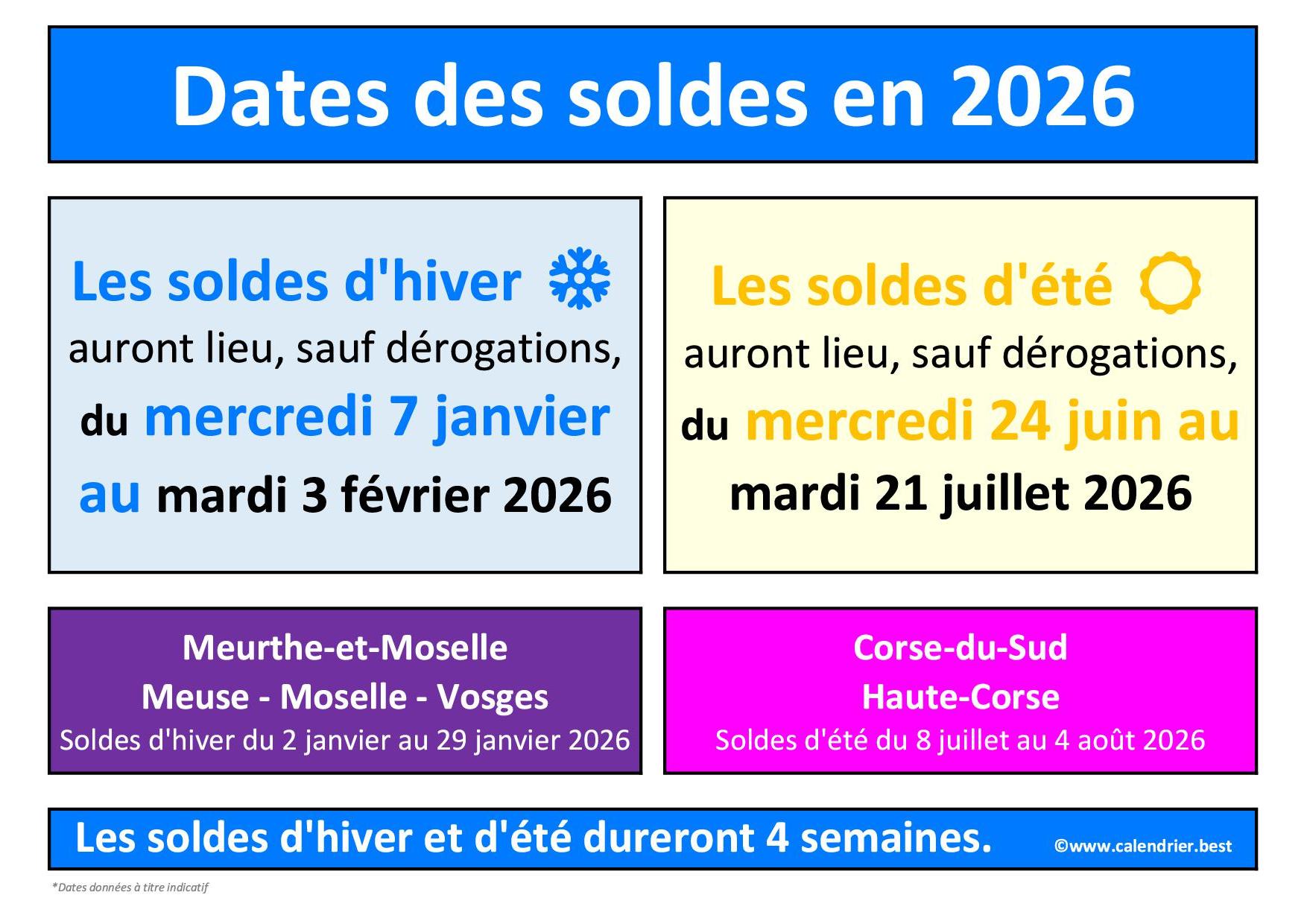 Dates des soldes en 2026

Les soldes d'hiver
auront lieu, sauf dérogations,
du mercredi 7 janvier au mardi 3 février 2026

Les soldes d'été
auront lieu, sauf dérogations,
du mercredi 24 juin au mardi 21 juillet 2026

Meurthe-et-Moselle
Meuse - Moselle - Vosges
Soldes d'hiver du 2 janvier au 29 janvier 2026

Corse-du-Sud
Haute-Corse
Soldes d'été du 8 juillet au 4 août 2026

Les soldes d'hiver et d'été dureront 4 semaines.

©www.calendrier.best

*Dates données à titre indicatif